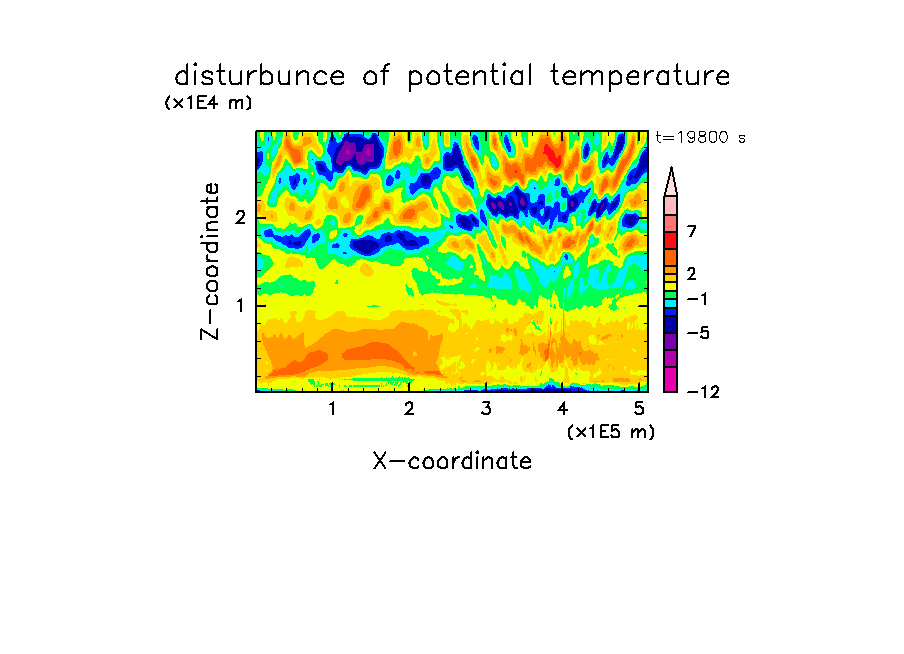 disturbunce of potential temperature

(x1E4 m)

t=19800 s

Z-coordinate

2

1

7

2

−1

−5

−12

1 2 3 4 5

(x1E5 m)

X-coordinate